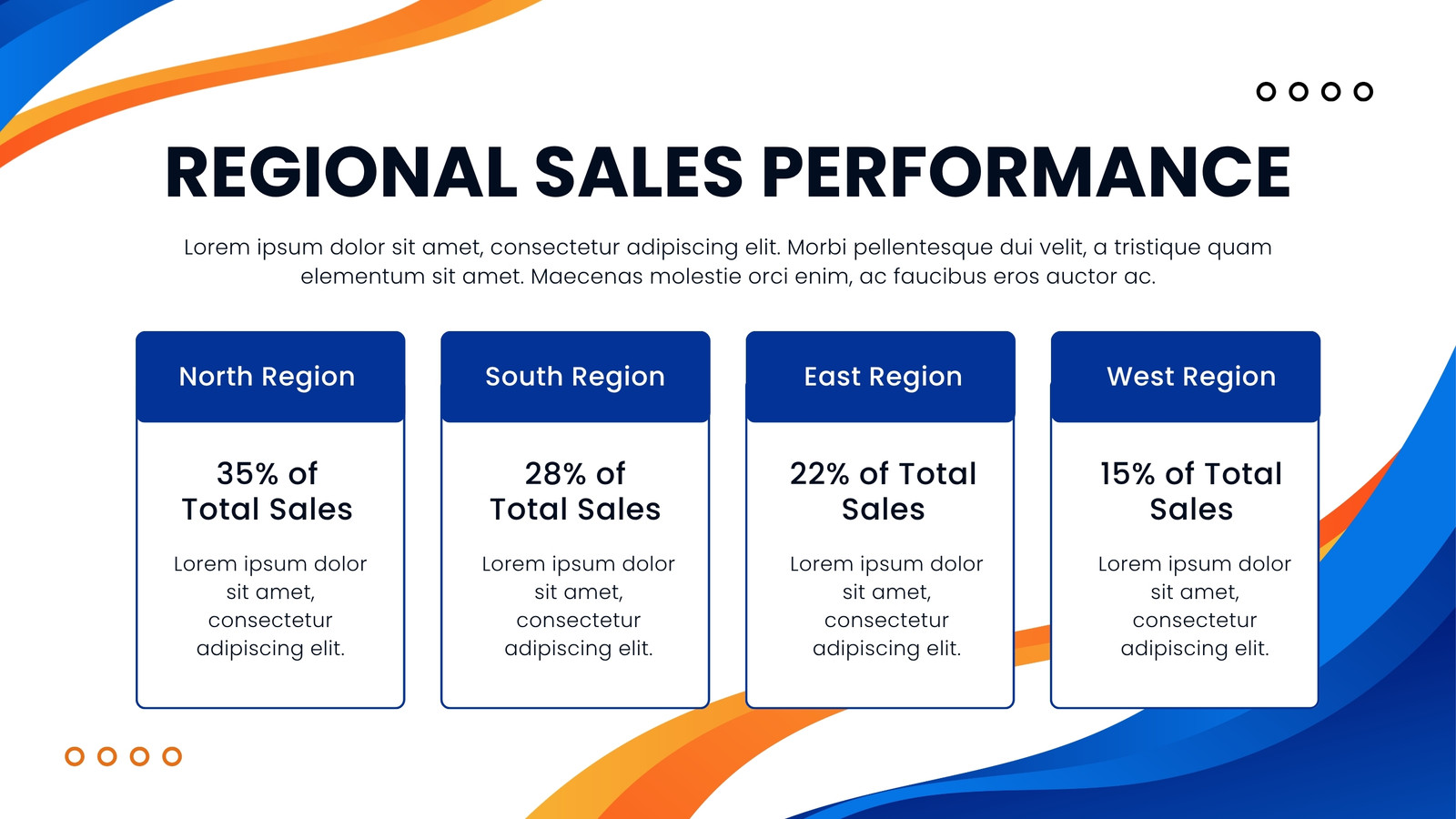 REGIONAL SALES PERFORMANCE

Lorem ipsum dolor sit amet, consectetur adipiscing elit. Morbi pellentesque dui velit, a tristique quam elementum sit amet. Maecenas molestie orci enim, ac faucibus eros auctor ac.

North Region

35% of Total Sales

Lorem ipsum dolor sit amet, consectetur adipiscing elit.

South Region

28% of Total Sales

Lorem ipsum dolor sit amet, consectetur adipiscing elit.

East Region

22% of Total Sales

Lorem ipsum dolor sit amet, consectetur adipiscing elit.

West Region

15% of Total Sales

Lorem ipsum dolor sit amet, consectetur adipiscing elit.